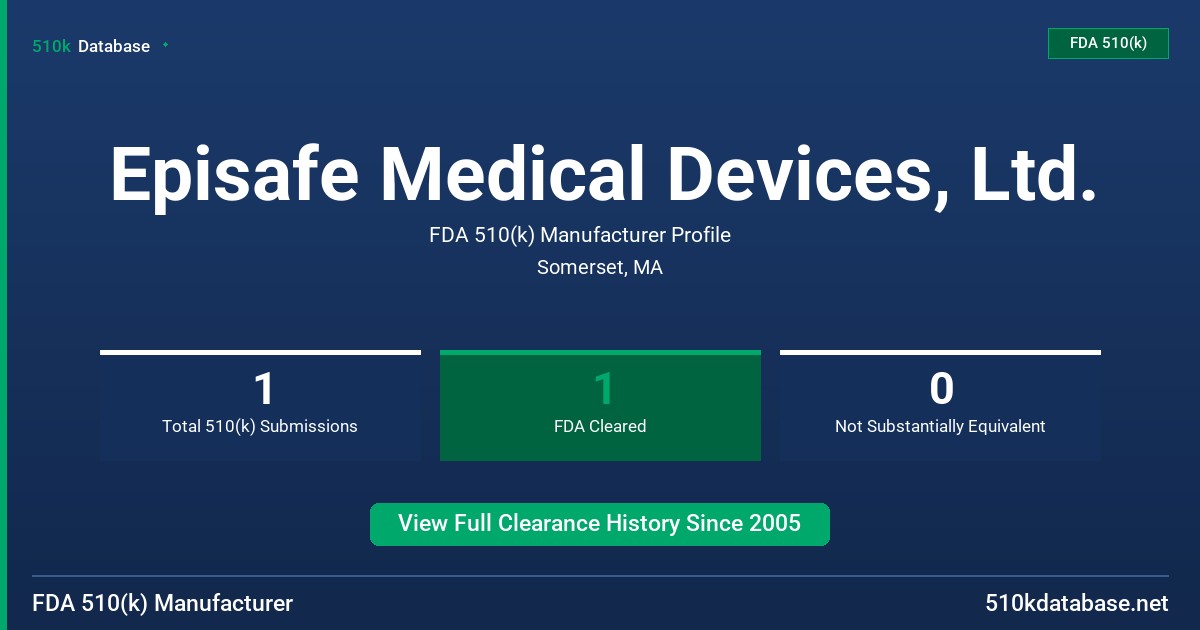 510k Database

FDA 510(k)

Episafe Medical Devices, Ltd.

FDA 510(k) Manufacturer Profile

Somerset, MA

1
Total 510(k) Submissions

1
FDA Cleared

0
Not Substantially Equivalent

View Full Clearance History Since 2005

FDA 510(k) Manufacturer

510kdatabase.net